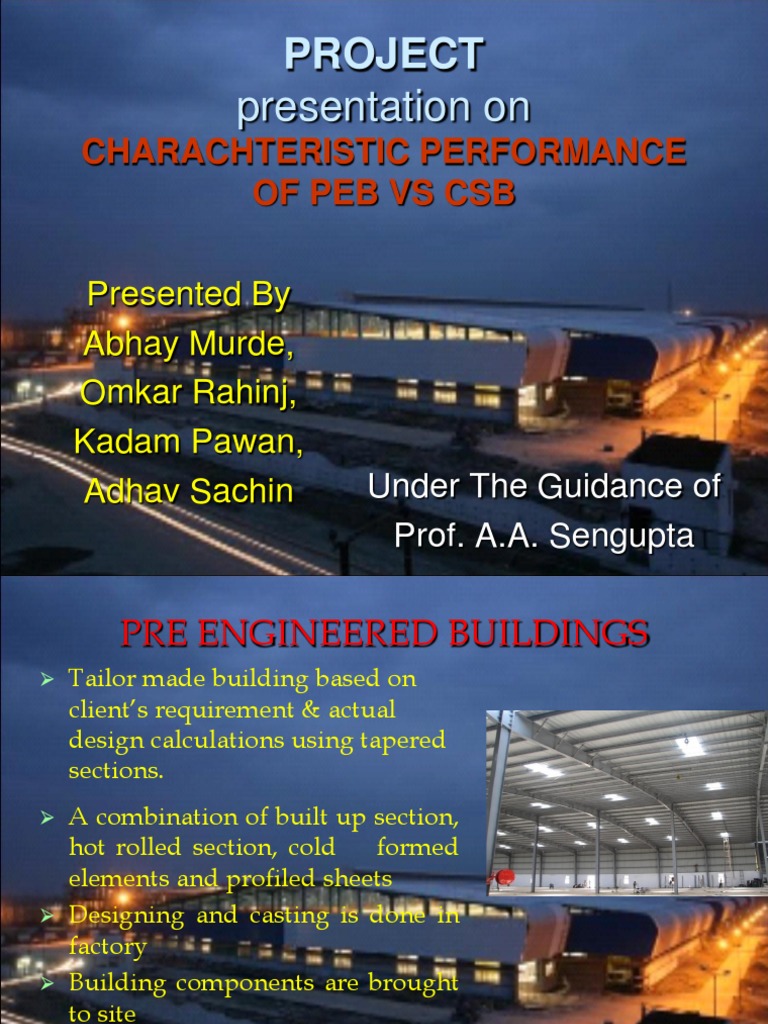 PROJECT
presentation on
CHARACHTERISTIC PERFORMANCE OF PEB VS CSB

Presented By
Abhay Murde,
Omkar Rahinj,
Kadam Pawan,
Adhav Sachin

Under The Guidance of
Prof. A.A. Sengupta

PRE ENGINEERED BUILDINGS

➢ Tailor made building based on client's requirement & actual design calculations using tapered sections.

➢ A combination of built up section, hot rolled section, cold formed elements and profiled sheets

➢ Designing and casting is done in factory

➢ Building components are brought to site